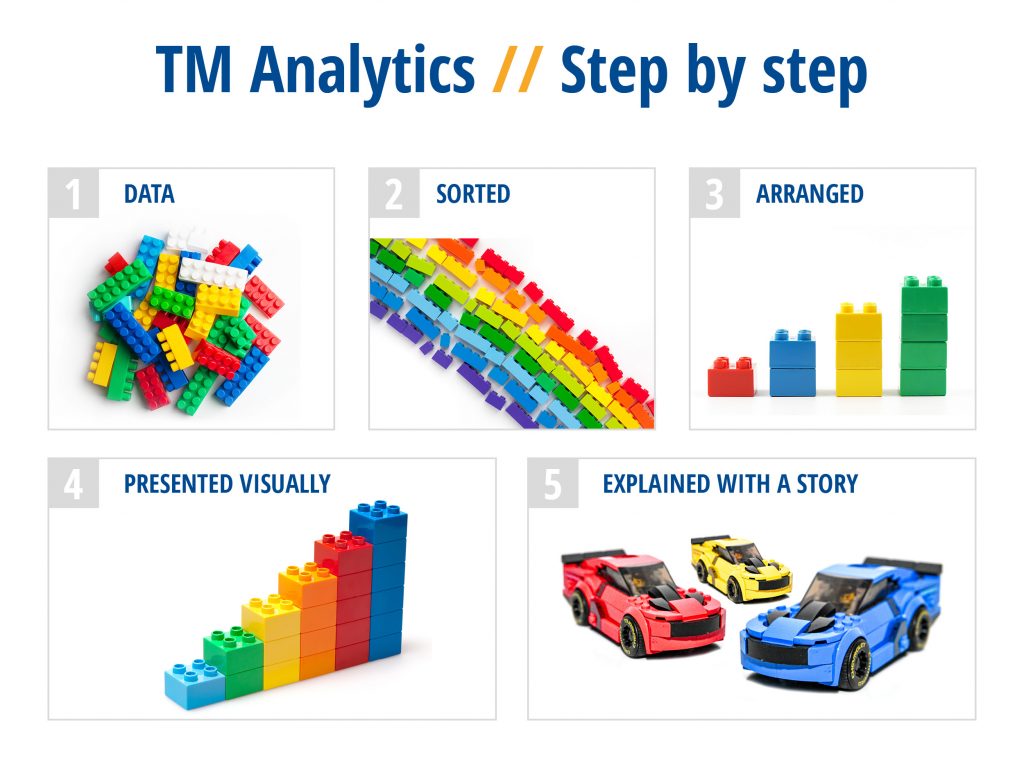 TM Analytics // Step by step

1 DATA

2 SORTED

3 ARRANGED

4 PRESENTED VISUALLY

5 EXPLAINED WITH A STORY